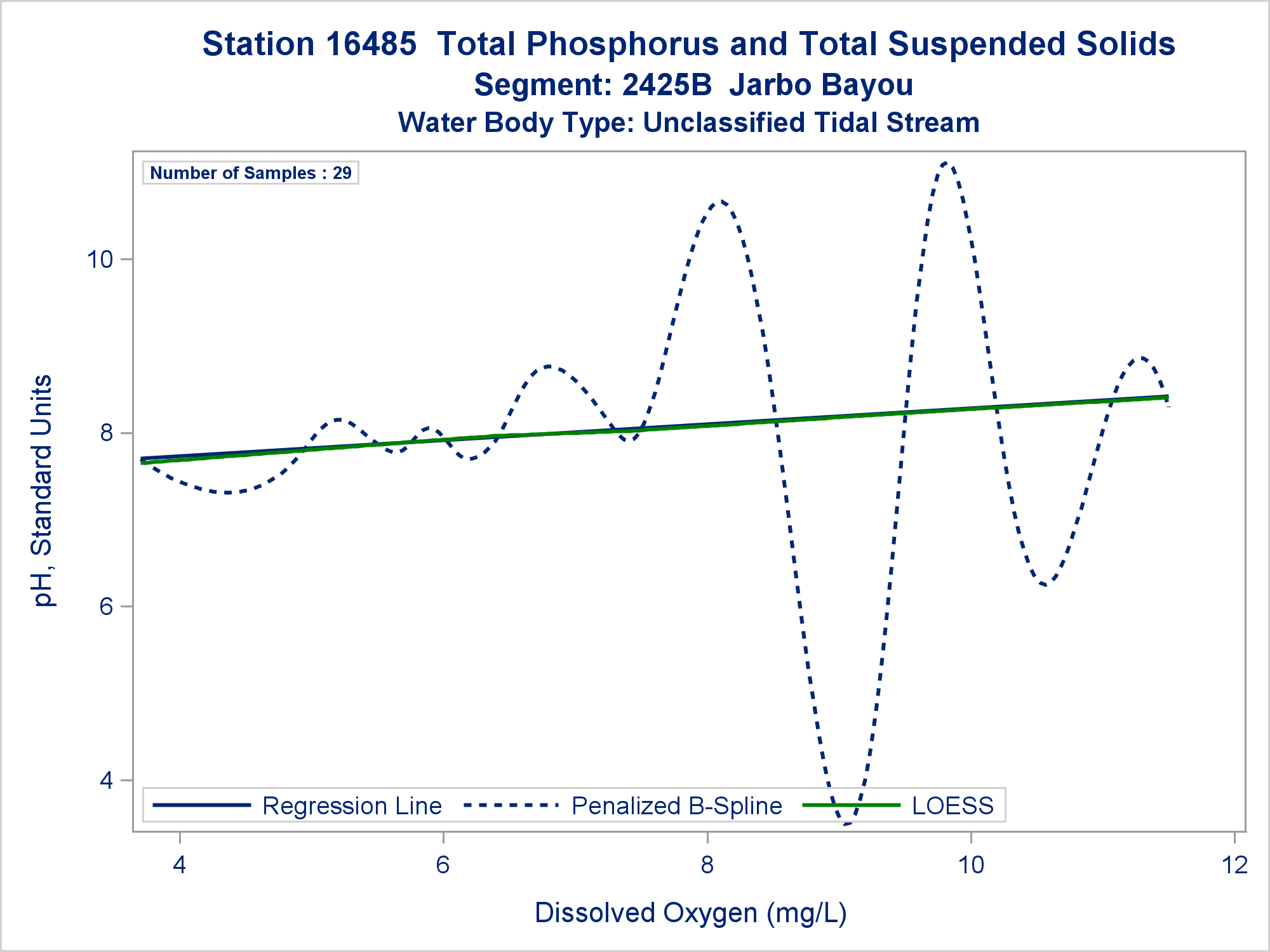 Station 16485  Total Phosphorus and Total Suspended Solids
Segment: 2425B  Jarbo Bayou
Water Body Type: Unclassified Tidal Stream

Number of Samples : 29

pH, Standard Units

10
8
6
4

Regression Line
Penalized B-Spline
LOESS

4
6
8
10
12

Dissolved Oxygen (mg/L)